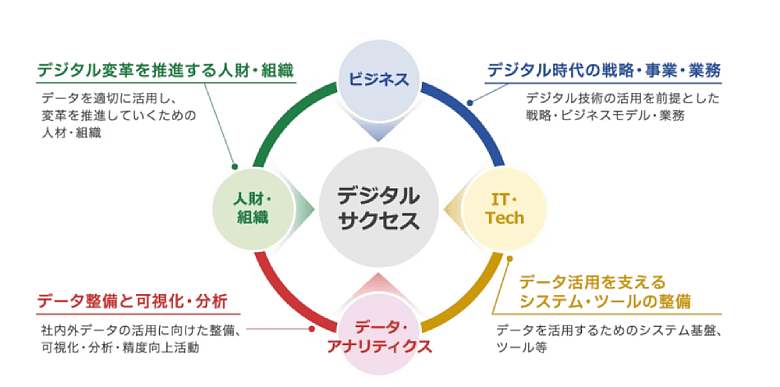 デジタル変革を推進する人財・組織

データを適切に活用し、変革を推進していくための人材・組織

ビジネス

デジタル時代の戦略・事業・業務

デジタル技術の活用を前提とした戦略・ビジネスモデル・業務

人財・組織

デジタルサクセス

IT・Tech

データ整備と可視化・分析

社内外データの活用に向けた整備、可視化・分析・精度向上活動

データ・アナリティクス

データ活用を支えるシステム・ツールの整備

データを活用するためのシステム基盤、ツール等